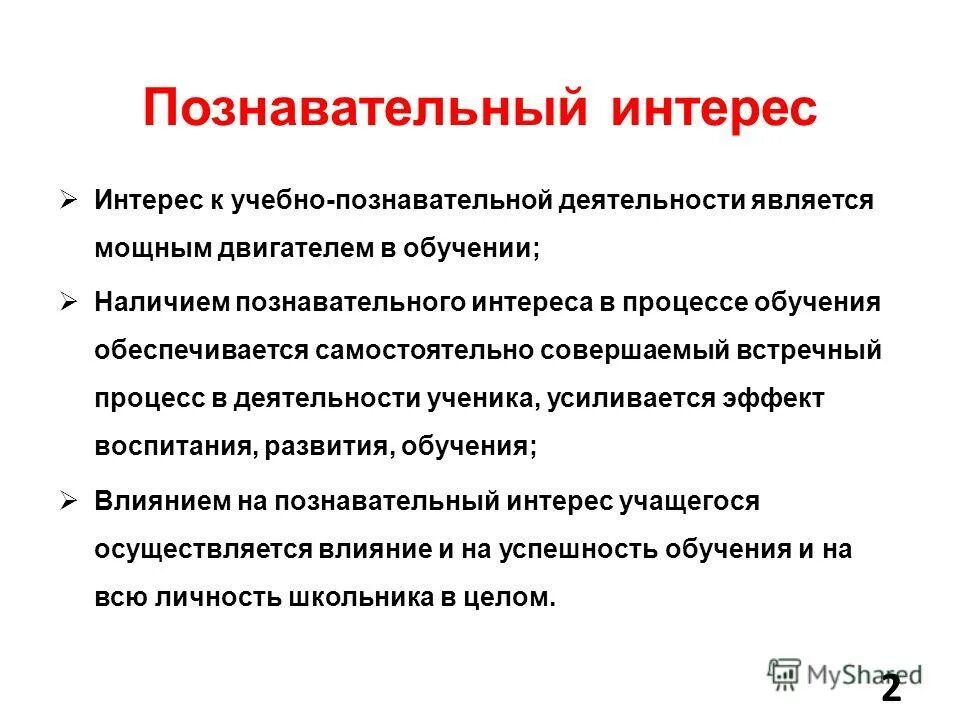 Познавательный интерес

➢ Интерес к учебно-познавательной деятельности является мощным двигателем в обучении;

➢ Наличием познавательного интереса в процессе обучения обеспечивается самостоятельно совершаемый встречный процесс в деятельности ученика, усиливается эффект воспитания, развития, обучения;

➢ Влиянием на познавательный интерес учащегося осуществляется влияние и на успешность обучения и на всю личность школьника в целом.

MyShared

2